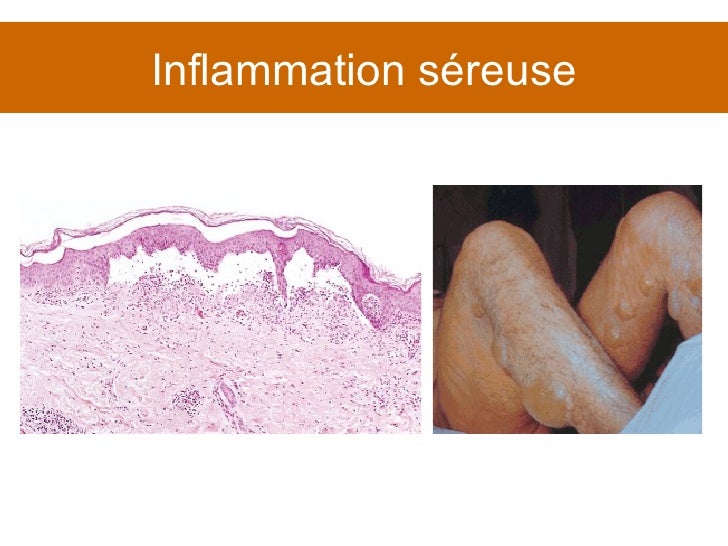 Inflammation séreuse